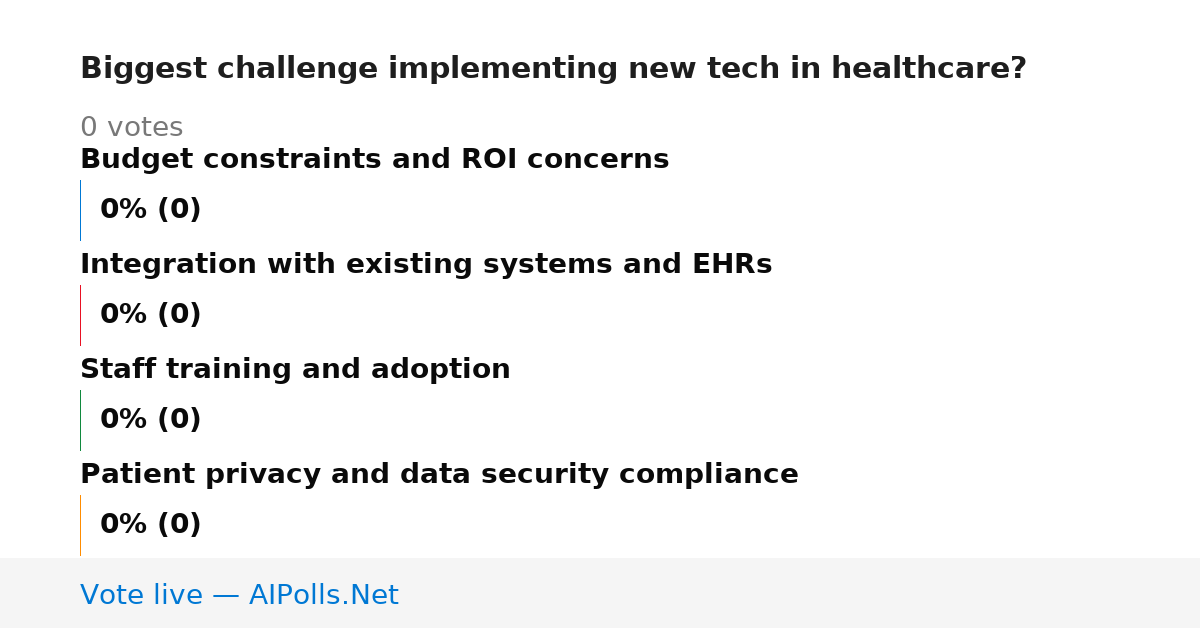 Biggest challenge implementing new tech in healthcare?

0 votes

Budget constraints and ROI concerns

0% (0)

Integration with existing systems and EHRs

0% (0)

Staff training and adoption

0% (0)

Patient privacy and data security compliance

0% (0)

Vote live — AIPolls.Net